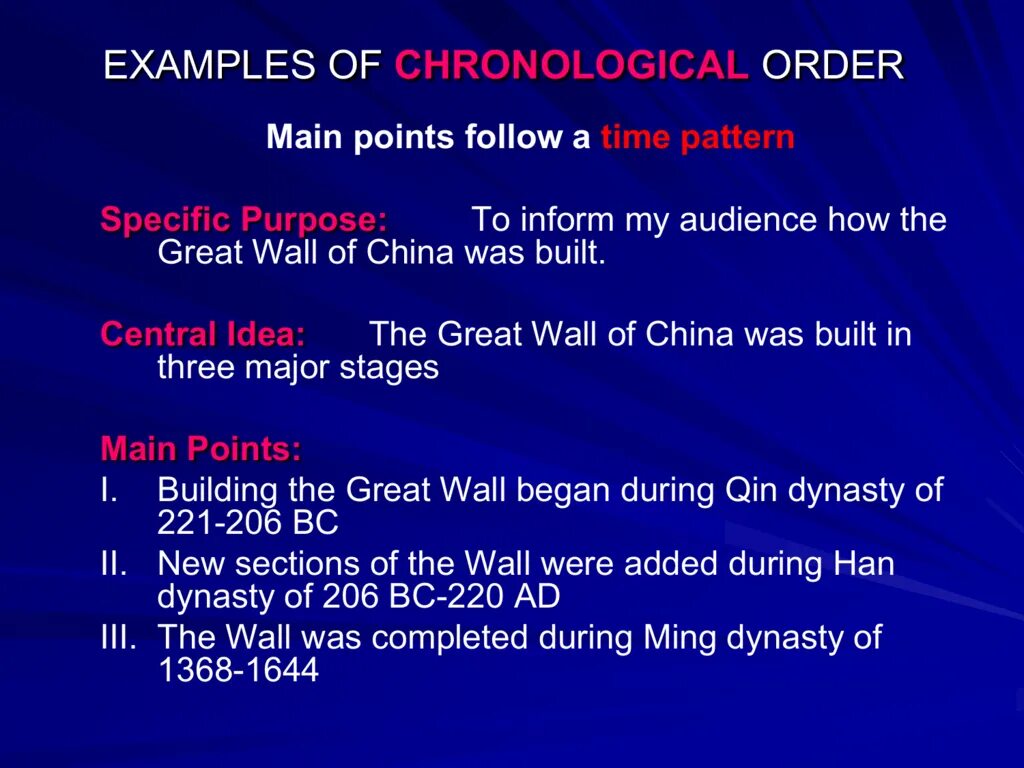 EXAMPLES OF CHRONOLOGICAL ORDER

Main points follow a time pattern

Specific Purpose: To inform my audience how the Great Wall of China was built.

Central Idea: The Great Wall of China was built in three major stages

Main Points:
I. Building the Great Wall began during Qin dynasty of 221-206 BC
II. New sections of the Wall were added during Han dynasty of 206 BC-220 AD
III. The Wall was completed during Ming dynasty of 1368-1644